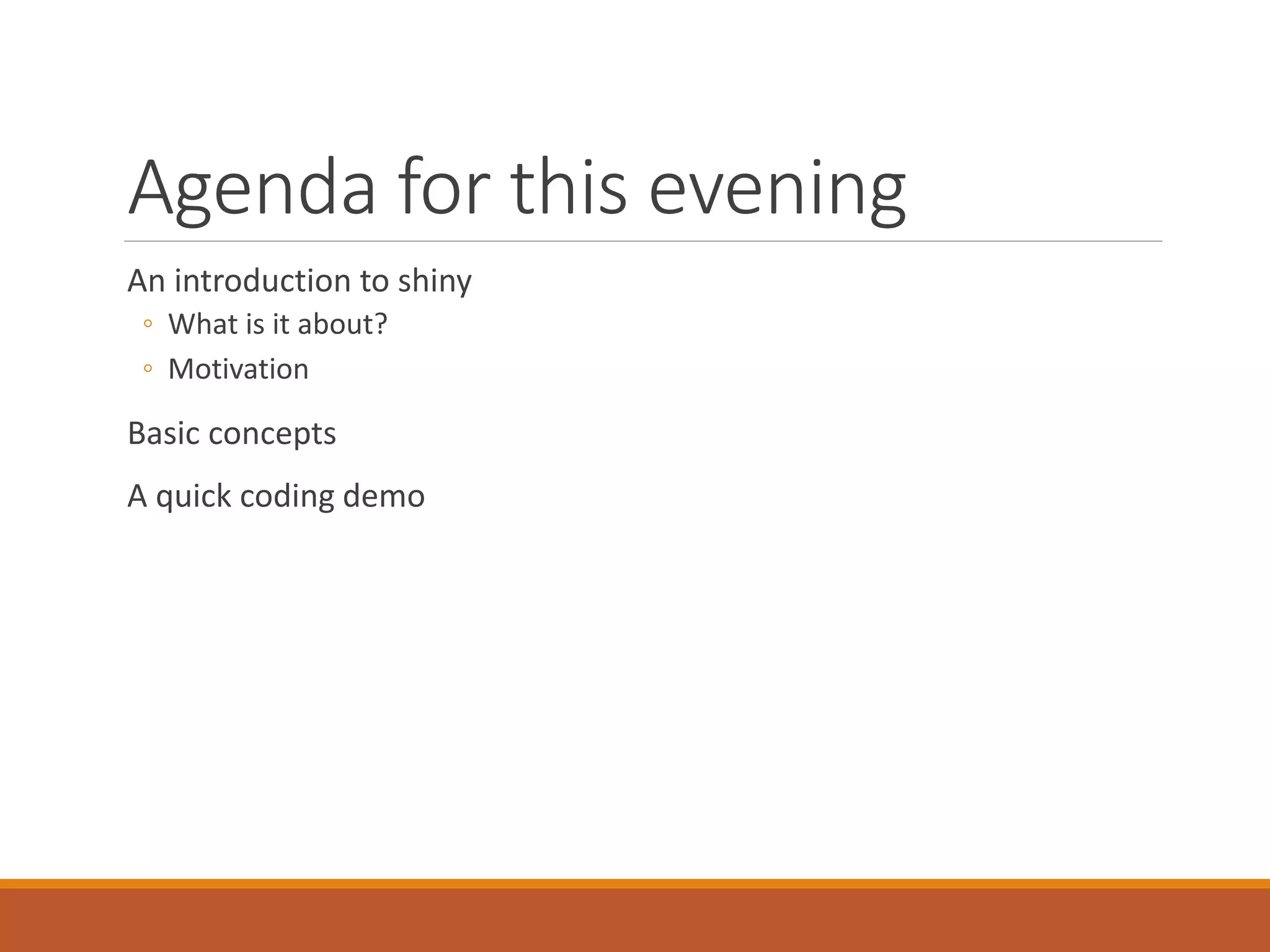 Agenda for this evening

An introduction to shiny
◦ What is it about?
◦ Motivation

Basic concepts

A quick coding demo